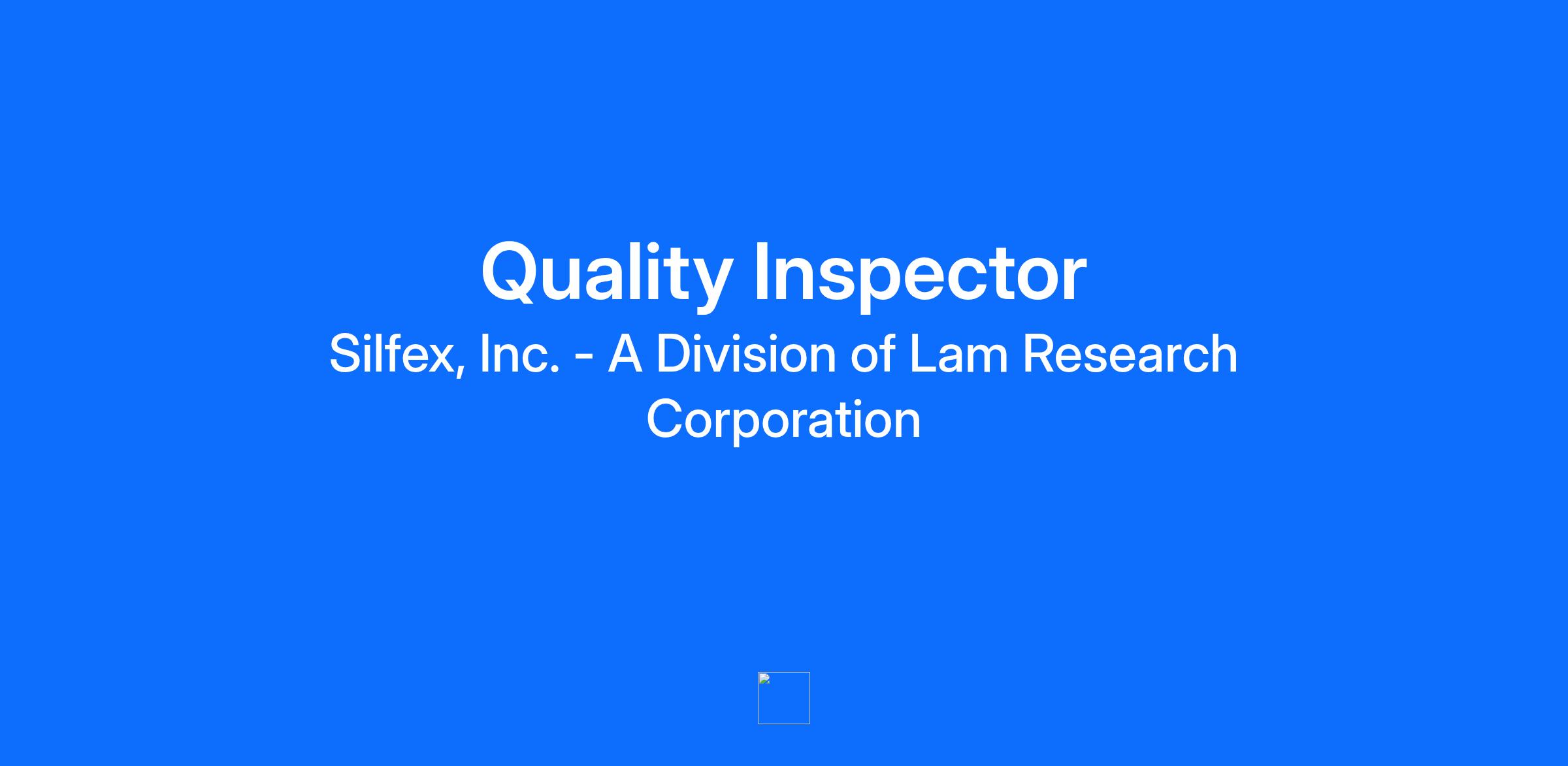 Quality Inspector

Silfex, Inc. - A Division of Lam Research Corporation